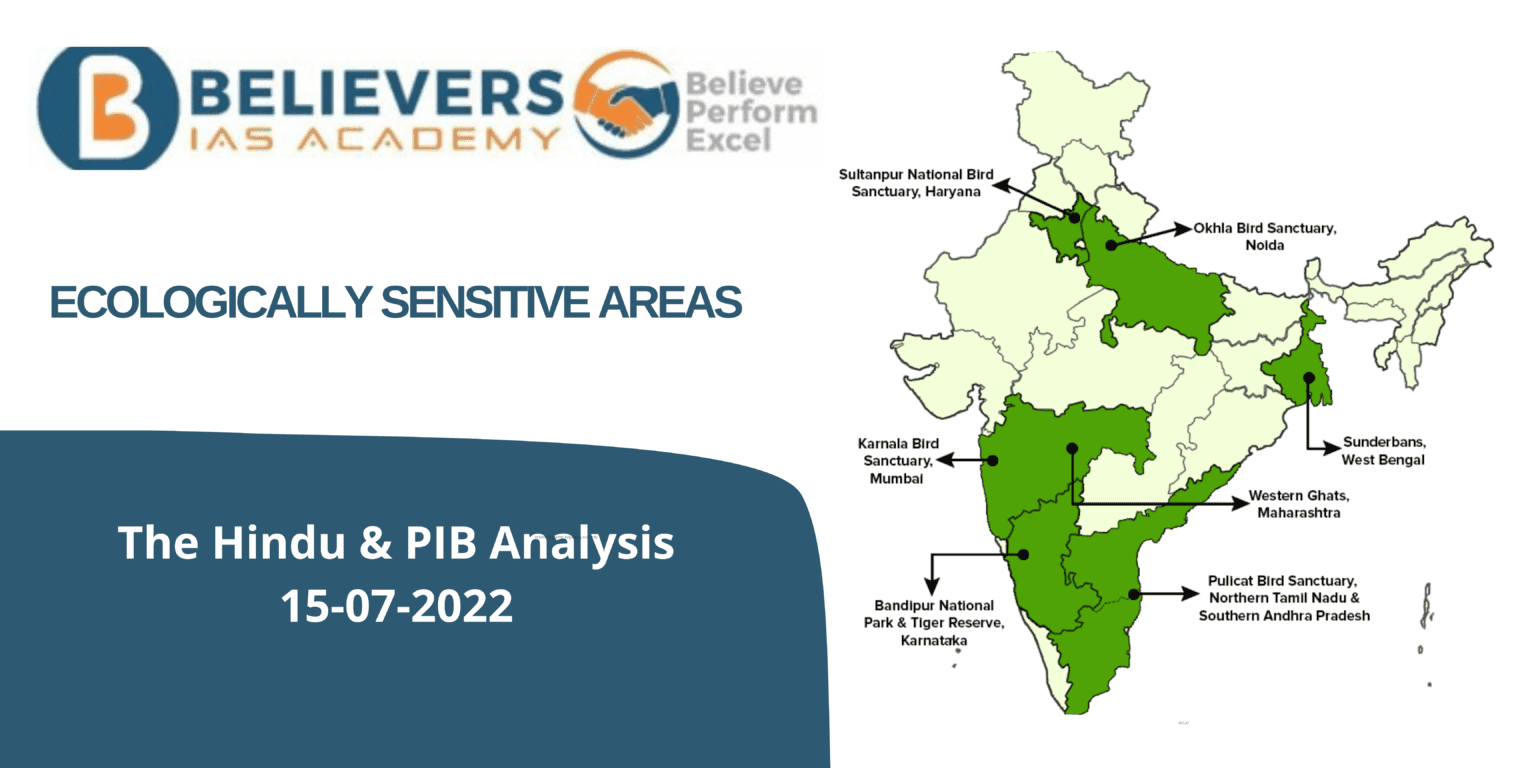 B BELIEVERS IAS ACADEMY

Believe Perform Excel

ECOLOGICALLY SENSITIVE AREAS

The Hindu & PIB Analysis
15-07-2022

Sultanpur National Bird Sanctuary, Haryana

Okhla Bird Sanctuary, Noida

Sunderbans, West Bengal

Karnala Bird Sanctuary, Mumbai

Western Ghats, Maharashtra

Bandipur National Park & Tiger Reserve, Karnataka

Pulicat Bird Sanctuary, Northern Tamil Nadu & Southern Andhra Pradesh